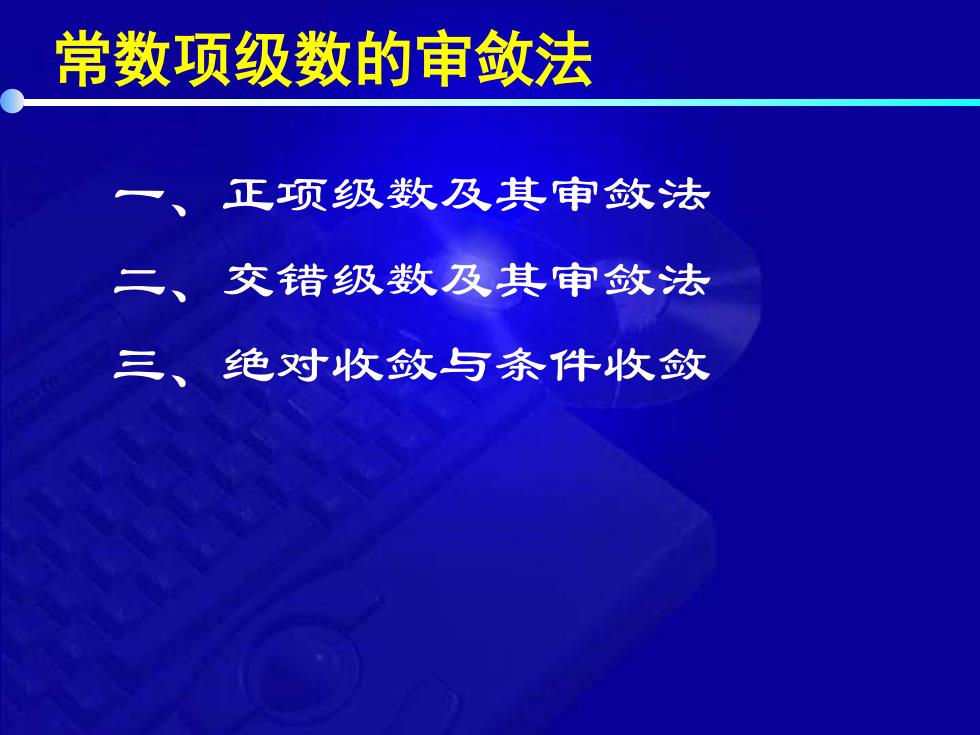 常数项级数的审敛法

一、正项级数及其审敛法

二、交错级数及其审敛法

三、绝对收敛与条件收敛